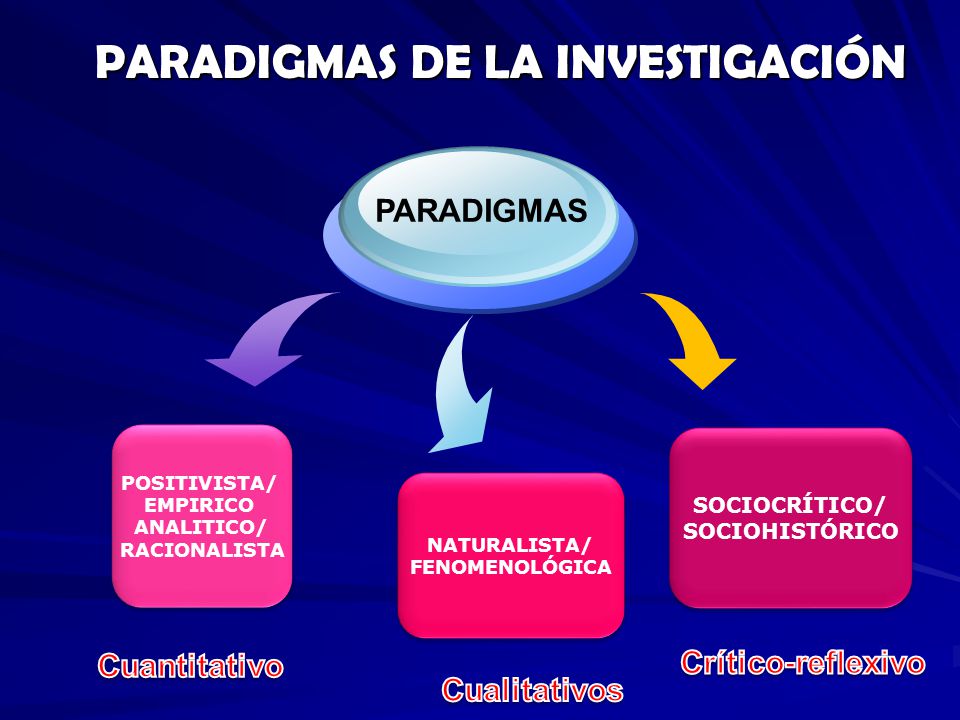 PARADIGMAS DE LA INVESTIGACIÓN

PARADIGMAS

POSITIVISTA/ EMPIRICO ANALITICO/ RACIONALISTA

NATURALISTA/ FENOMENOLÓGICA

SOCIOCRÍTICO/ SOCIOHISTÓRICO

Cuantitativo

Cualitativos

Crítico-reflexivo